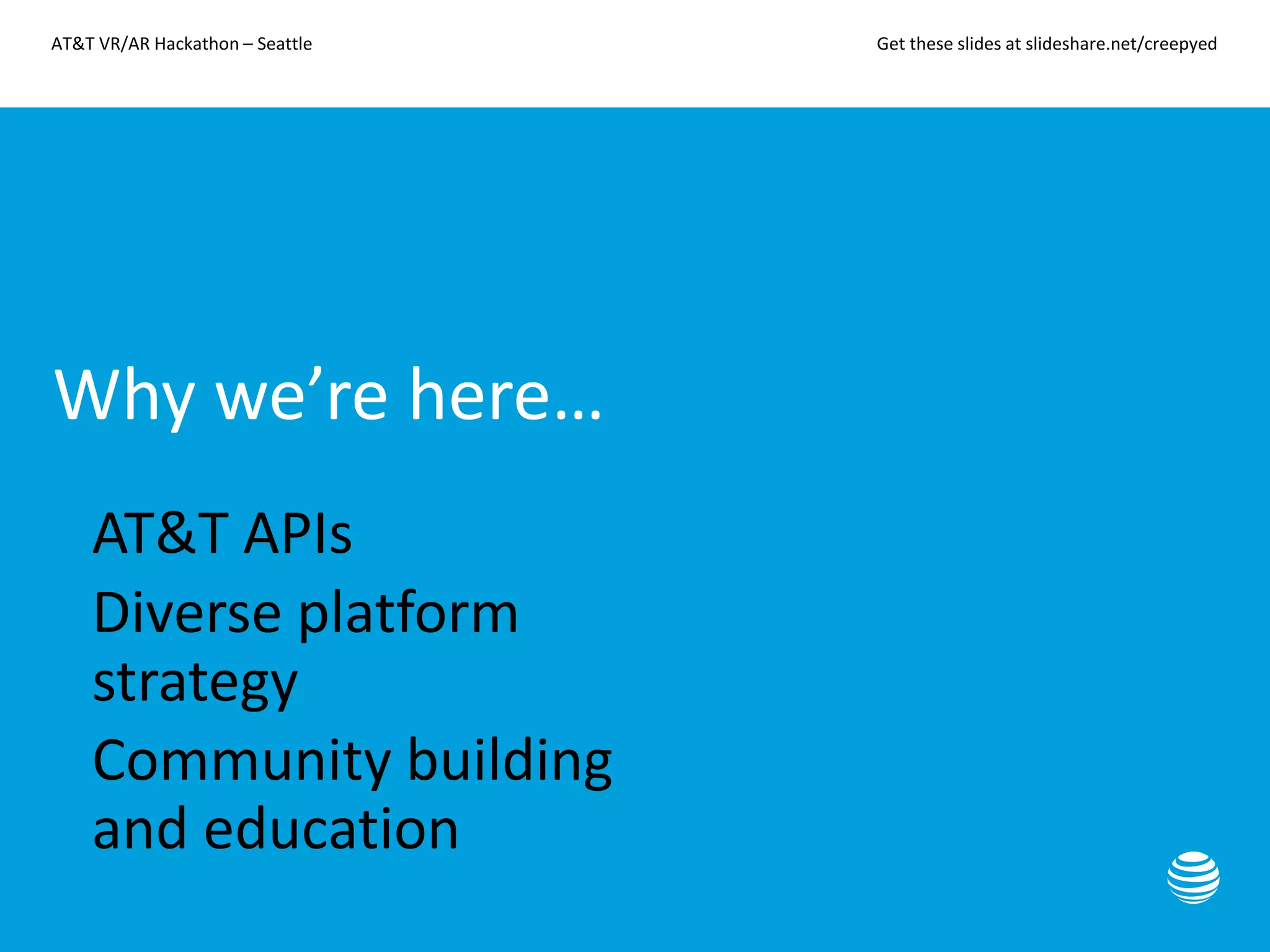 AT&T VR/AR Hackathon – Seattle

Get these slides at slideshare.net/creepyed

Why we’re here…

AT&T APIs

Diverse platform strategy

Community building and education